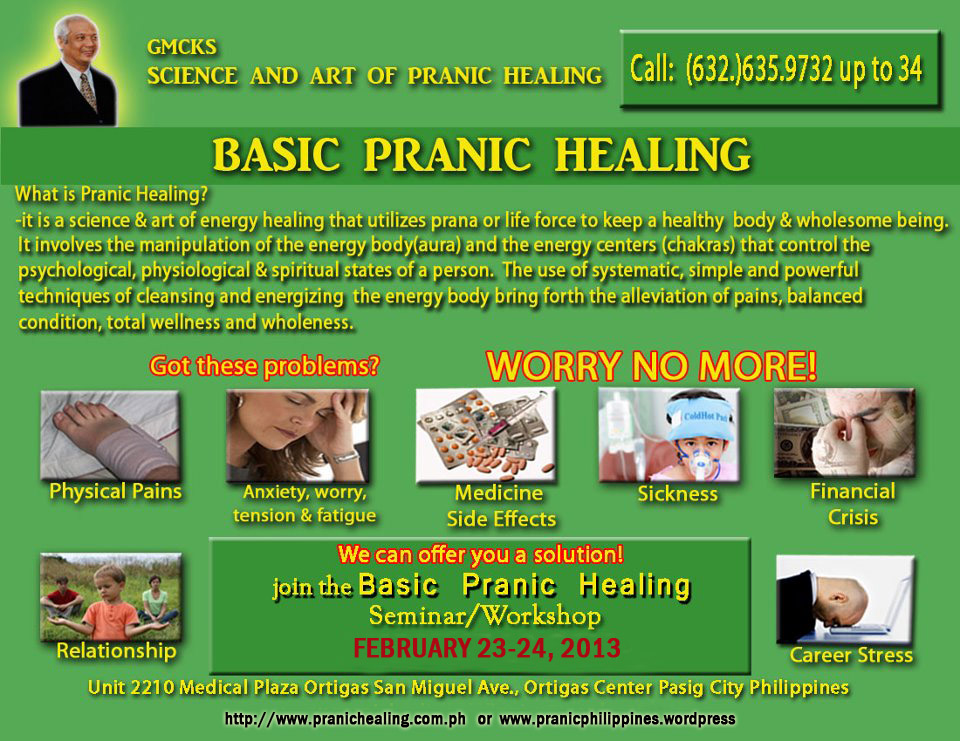 GMCKS
SCIENCE AND ART OF PRANIC HEALING

Call: (632.)635.9732 up to 34

BASIC PRANIC HEALING

What is Pranic Healing?
-it is a science & art of energy healing that utilizes prana or life force to keep a healthy body & wholesome being. It involves the manipulation of the energy body(aura) and the energy centers (chakras) that control the psychological, physiological & spiritual states of a person. The use of systematic, simple and powerful techniques of cleansing and energizing the energy body bring forth the alleviation of pains, balanced condition, total wellness and wholeness.

Got these problems?

WORRY NO MORE!

Physical Pains

Anxiety, worry, tension & fatigue

Medicine Side Effects

ColdHot Pack

Sickness

Financial Crisis

Relationship

We can offer you a solution!
join the Basic Pranic Healing
Seminar/Workshop
FEBRUARY 23-24, 2013

Career Stress

Unit 2210 Medical Plaza Ortigas San Miguel Ave., Ortigas Center Pasig City Philippines

http://www.pranichealing.com.ph or www.pranicphilippines.wordpress